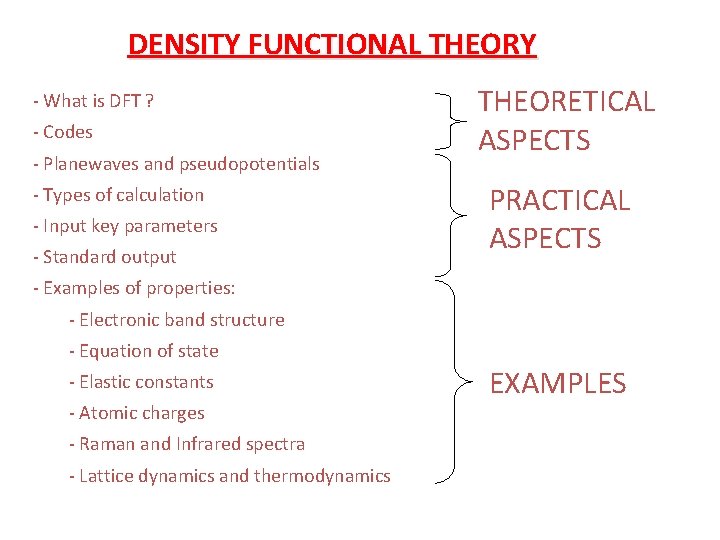 DENSITY FUNCTIONAL THEORY

- What is DFT ?
- Codes
- Planewaves and pseudopotentials
- Types of calculation
- Input key parameters
- Standard output
- Examples of properties:
- Electronic band structure
- Equation of state
- Elastic constants
- Atomic charges
- Raman and Infrared spectra
- Lattice dynamics and thermodynamics

THEORETICAL ASPECTS

PRACTICAL ASPECTS

EXAMPLES